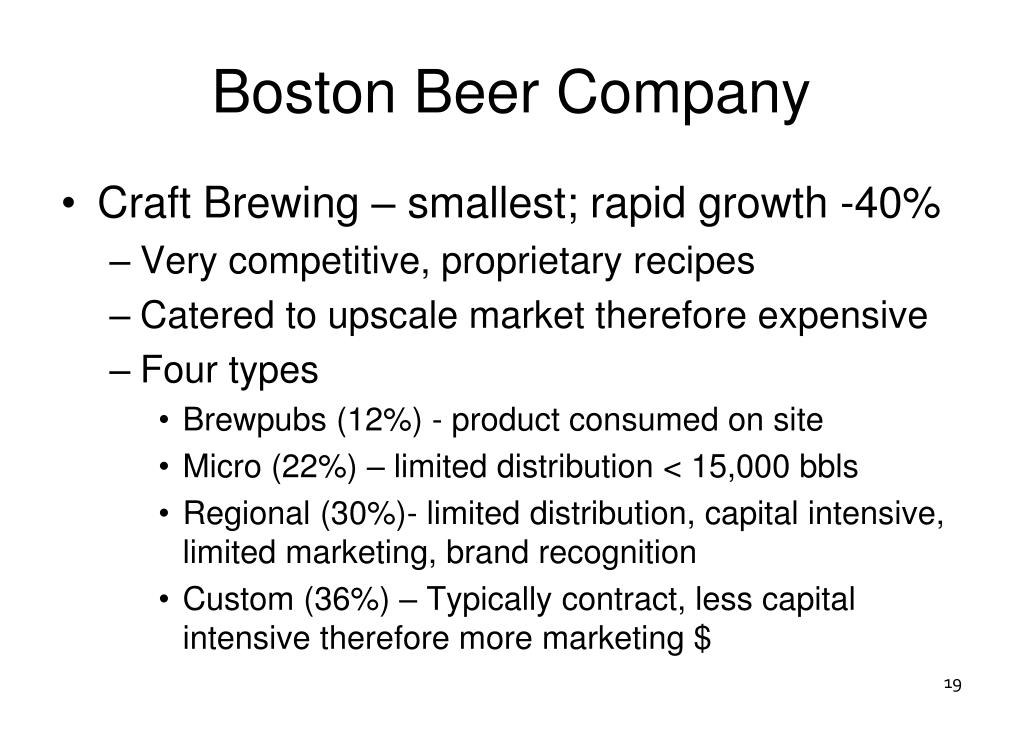 Boston Beer Company

• Craft Brewing – smallest; rapid growth -40%
– Very competitive, proprietary recipes
– Catered to upscale market therefore expensive
– Four types
• Brewpubs (12%) - product consumed on site
• Micro (22%) – limited distribution < 15,000 bbls
• Regional (30%)- limited distribution, capital intensive, limited marketing, brand recognition
• Custom (36%) – Typically contract, less capital intensive therefore more marketing $

19